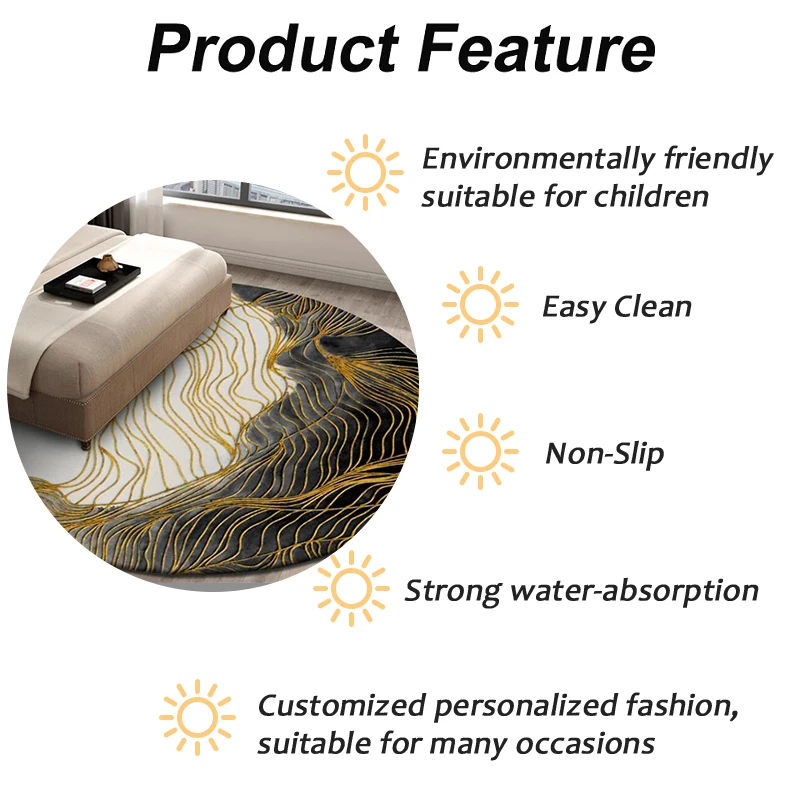 Product Feature

Environmentally friendly suitable for children

Easy Clean

Non-Slip

Strong water-absorption

Customized personalized fashion, suitable for many occasions